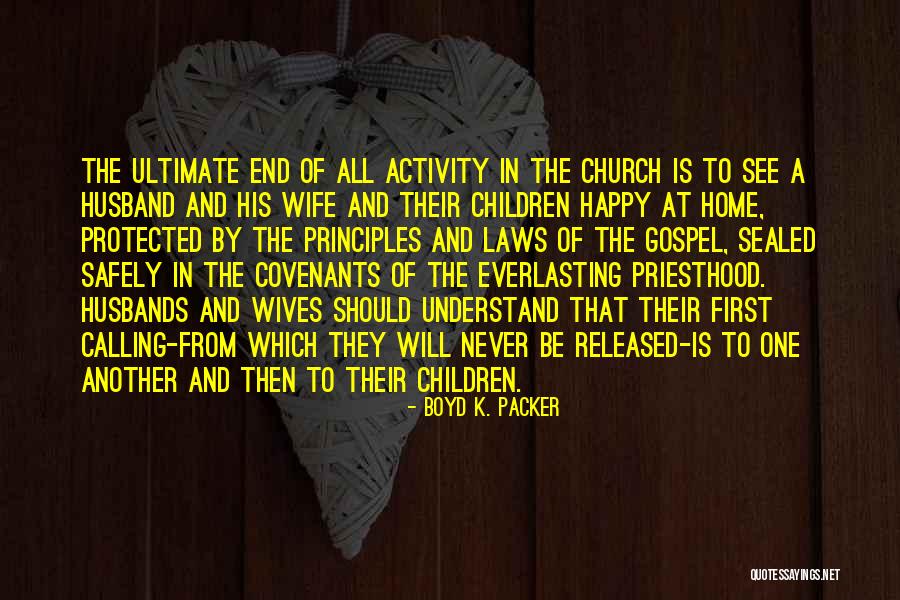 THE ULTIMATE END OF ALL ACTIVITY IN THE CHURCH IS TO SEE A HUSBAND AND HIS WIFE AND THEIR CHILDREN HAPPY AT HOME, PROTECTED BY THE PRINCIPLES AND LAWS OF THE GOSPEL, SEALED SAFELY IN THE COVENANTS OF THE EVERLASTING PRIESTHOOD. HUSBANDS AND WIVES SHOULD UNDERSTAND THAT THEIR FIRST CALLING-FROM WHICH THEY WILL NEVER BE RELEASED-IS TO ONE ANOTHER AND THEN TO THEIR CHILDREN.

- BOYD K. PACKER

QUOTESSAYINGS.NET